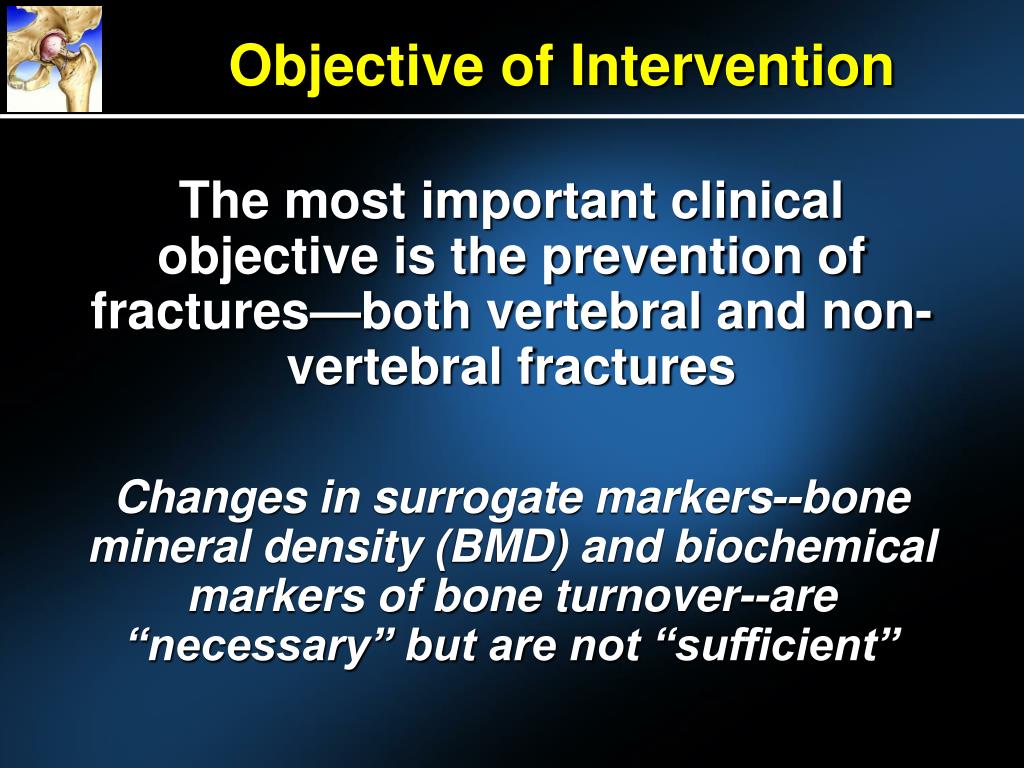 Objective of Intervention

The most important clinical objective is the prevention of fractures—both vertebral and non-vertebral fractures

Changes in surrogate markers--bone mineral density (BMD) and biochemical markers of bone turnover--are “necessary” but are not “sufficient”